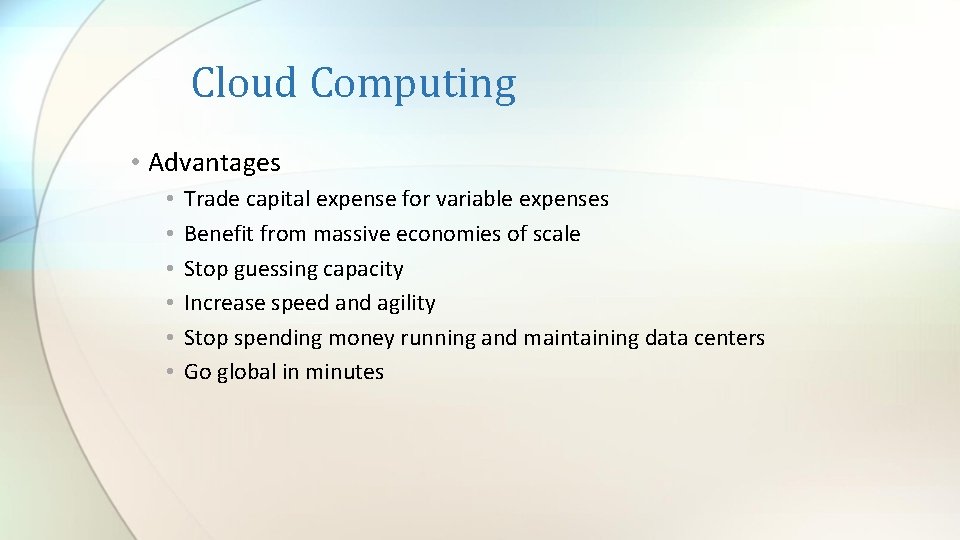 Cloud Computing

• Advantages
  • Trade capital expense for variable expenses
  • Benefit from massive economies of scale
  • Stop guessing capacity
  • Increase speed and agility
  • Stop spending money running and maintaining data centers
  • Go global in minutes